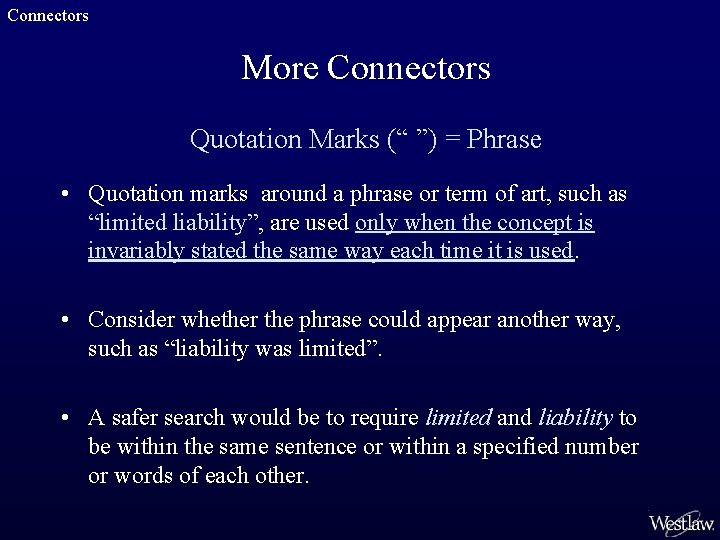 Connectors

More Connectors

Quotation Marks (“ ”) = Phrase

• Quotation marks around a phrase or term of art, such as “limited liability”, are used only when the concept is invariably stated the same way each time it is used.

• Consider whether the phrase could appear another way, such as “liability was limited”.

• A safer search would be to require limited and liability to be within the same sentence or within a specified number or words of each other.

Westlaw.